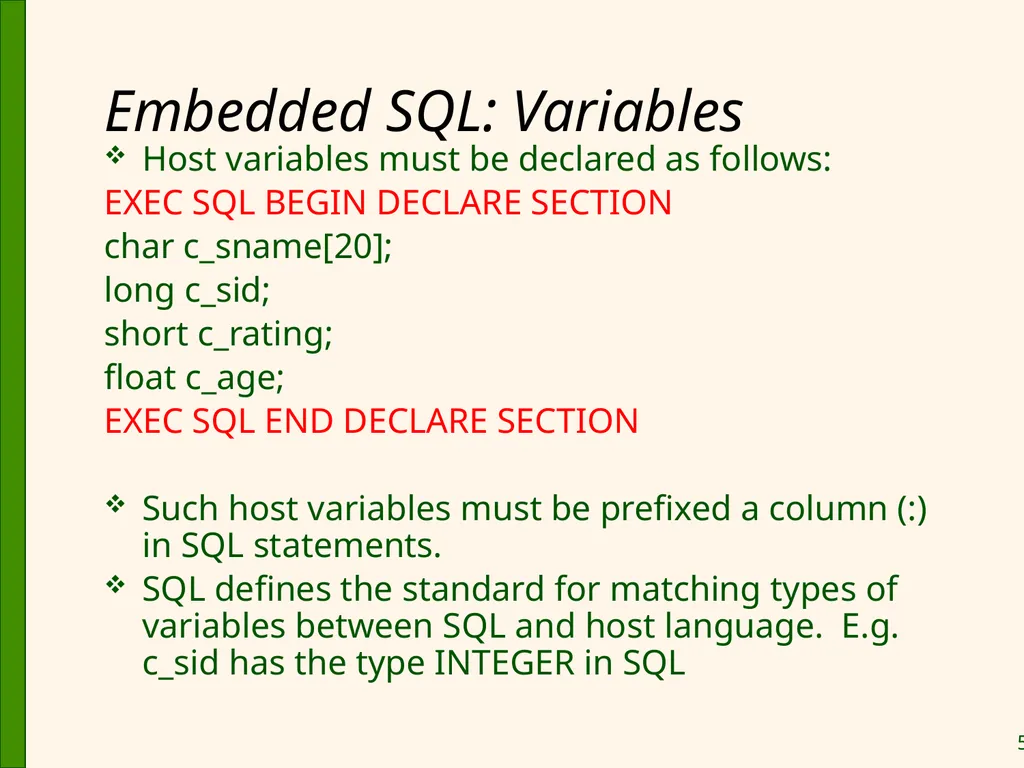 Embedded SQL: Variables

❖ Host variables must be declared as follows:

EXEC SQL BEGIN DECLARE SECTION
char c_sname[20];
long c_sid;
short c_rating;
float c_age;
EXEC SQL END DECLARE SECTION

❖ Such host variables must be prefixed a column (:) in SQL statements.

❖ SQL defines the standard for matching types of variables between SQL and host language. E.g. c_sid has the type INTEGER in SQL

5